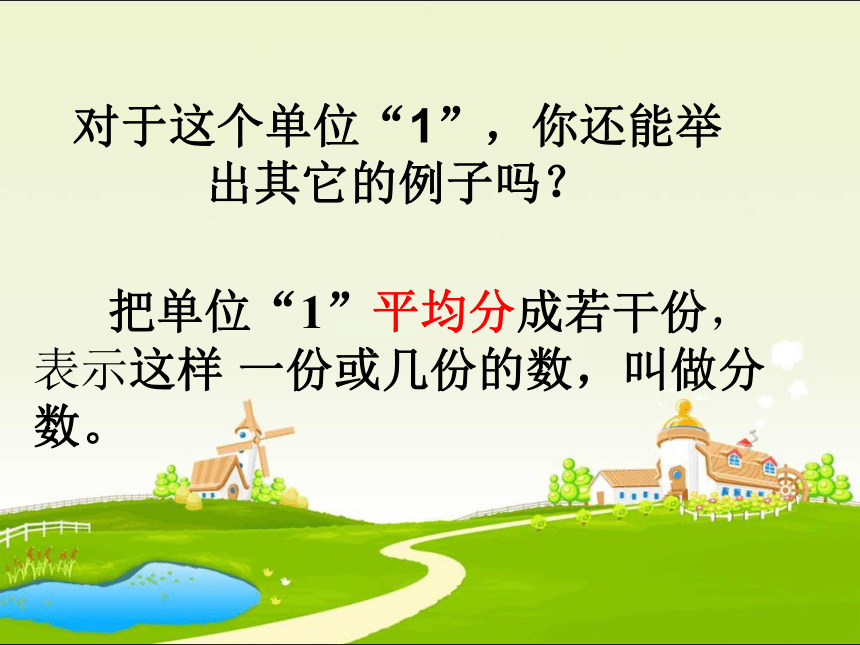 对于这个单位“1”，你还能举出其它的例子吗？

把单位“1”平均分成若干份，表示这样 一份或几份的数，叫做分数。